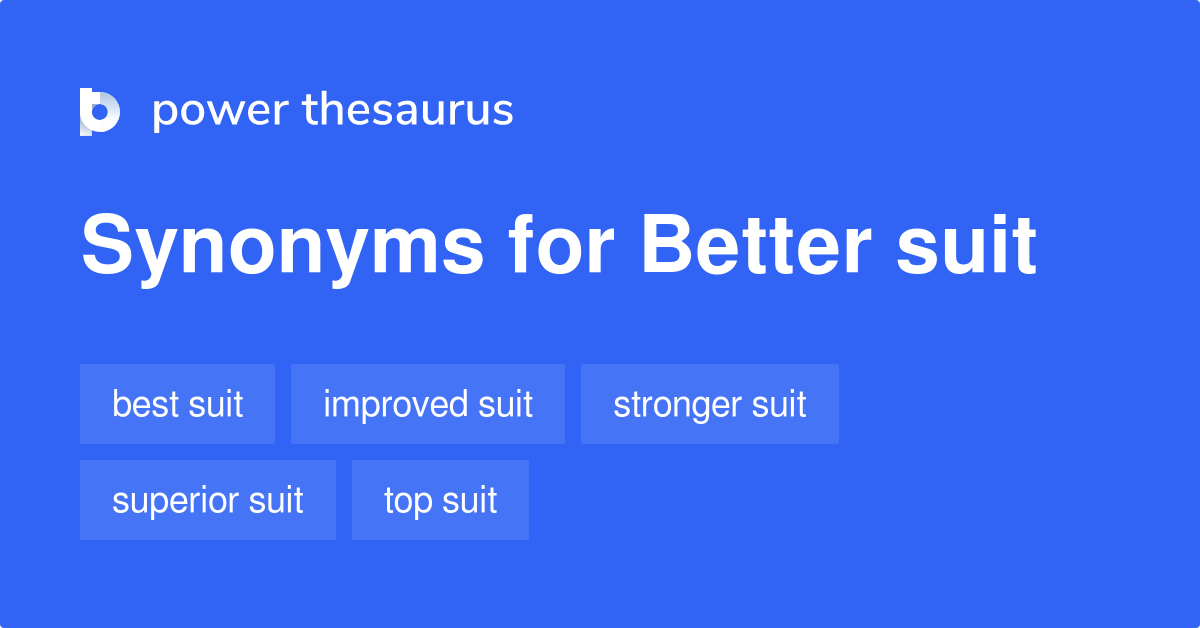 power thesaurus

Synonyms for Better suit

best suit
improved suit
stronger suit
superior suit
top suit